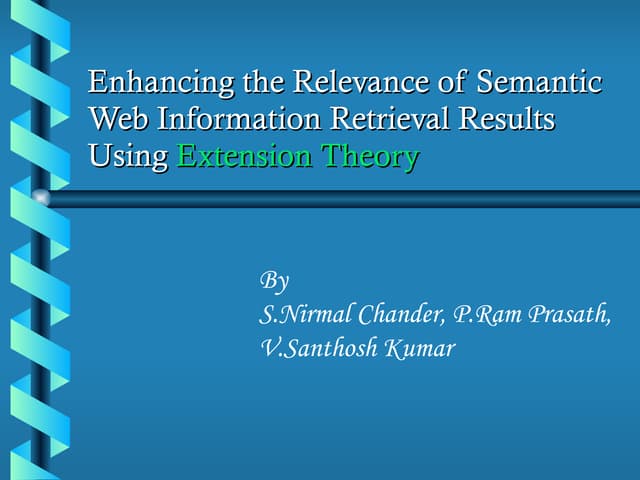 Enhancing the Relevance of Semantic Web Information Retrieval Results Using Extension Theory

By
S.Nirmal Chander, P.Ram Prasath,
V.Santhosh Kumar